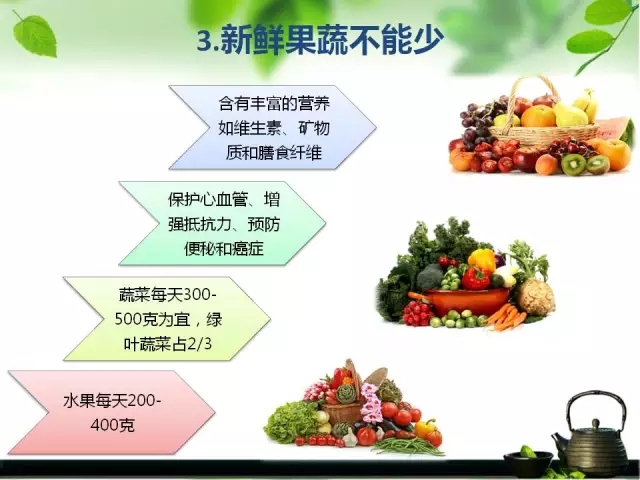 3.新鲜果蔬不能少

含有丰富的营养如维生素、矿物质和膳食纤维

保护心血管、增强抵抗力、预防便秘和癌症

蔬菜每天300-500克为宜，绿叶蔬菜占2/3

水果每天200-400克